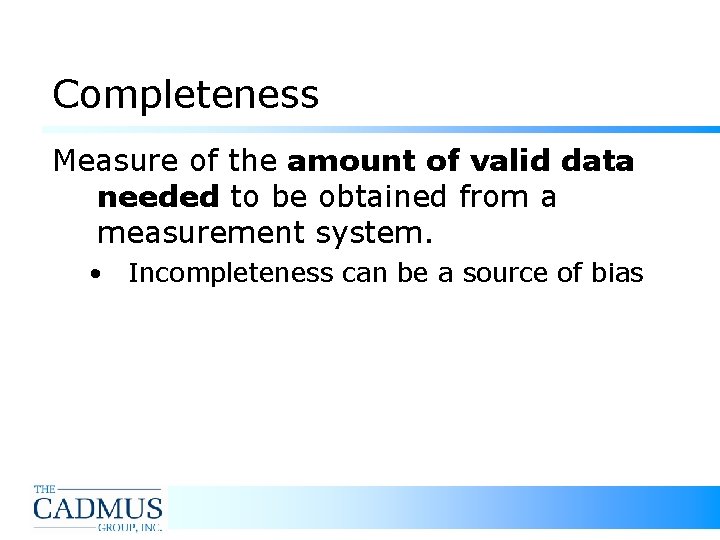 Completeness

Measure of the amount of valid data needed to be obtained from a measurement system.

• Incompleteness can be a source of bias

THE
CADMUS
GROUP, INC.